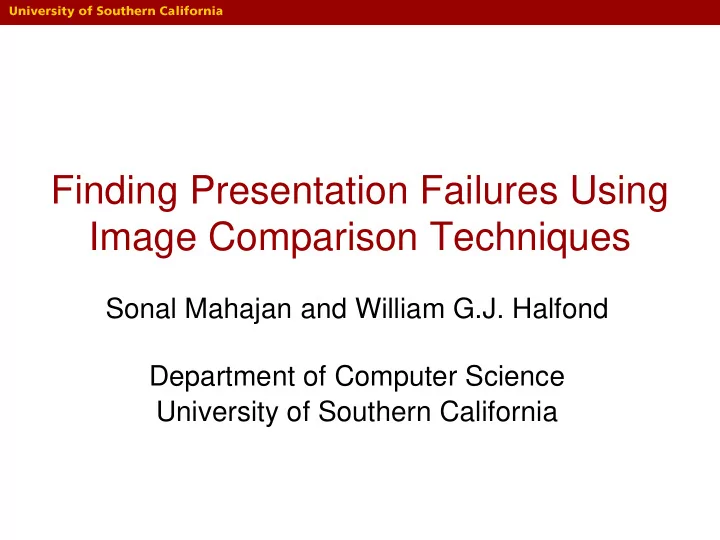 University of Southern California

Finding Presentation Failures Using Image Comparison Techniques

Sonal Mahajan and William G.J. Halfond

Department of Computer Science
University of Southern California